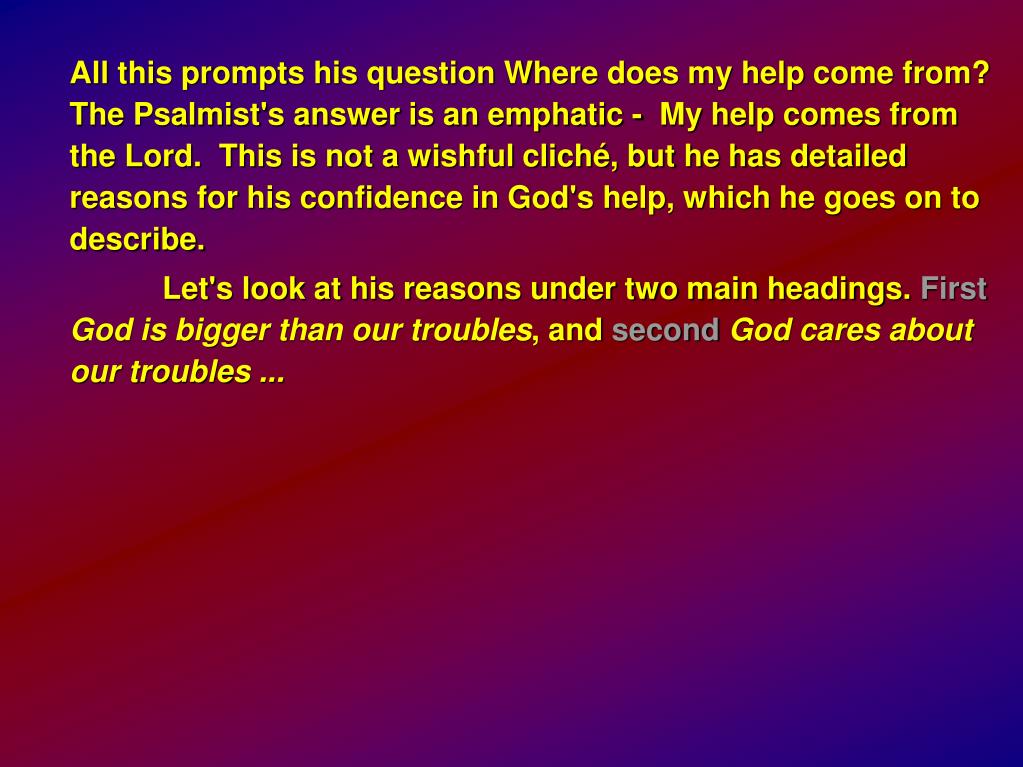 All this prompts his question Where does my help come from? The Psalmist's answer is an emphatic - My help comes from the Lord. This is not a wishful cliché, but he has detailed reasons for his confidence in God's help, which he goes on to describe.

Let's look at his reasons under two main headings. First God is bigger than our troubles, and second God cares about our troubles ...